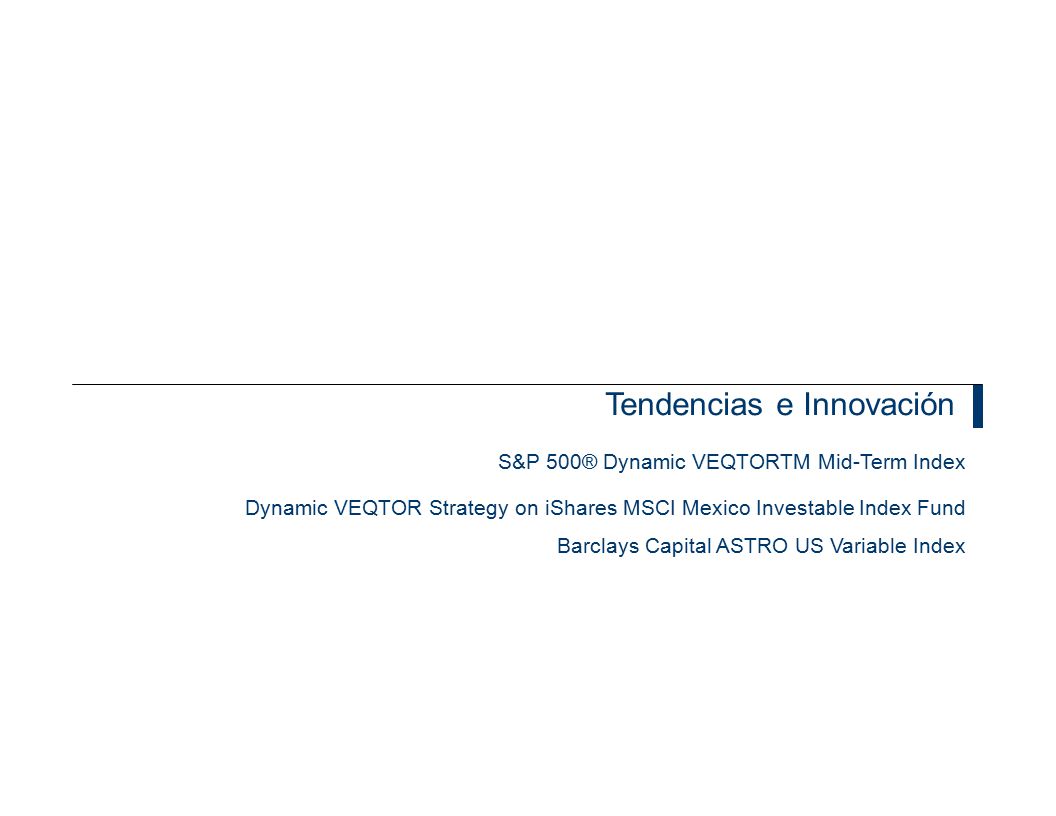 Tendencias e Innovación

S&P 500® Dynamic VEQTORTM Mid-Term Index

Dynamic VEQTOR Strategy on iShares MSCI Mexico Investable Index Fund

Barclays Capital ASTRO US Variable Index